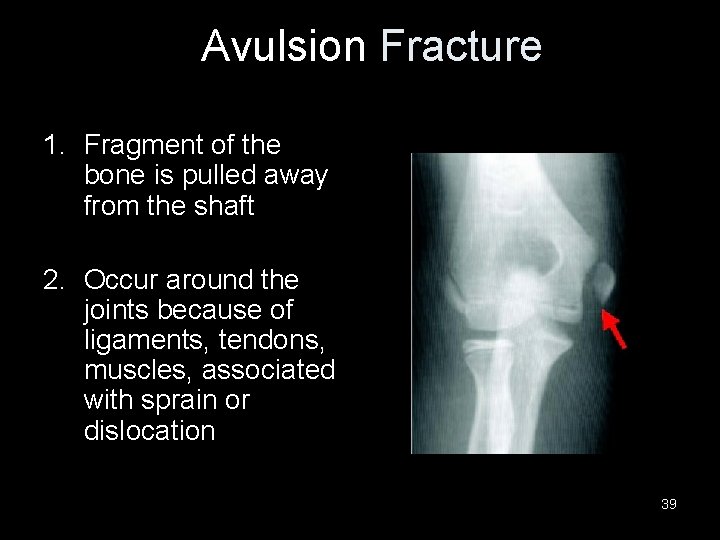 Avulsion Fracture

1. Fragment of the bone is pulled away from the shaft

2. Occur around the joints because of ligaments, tendons, muscles, associated with sprain or dislocation

39